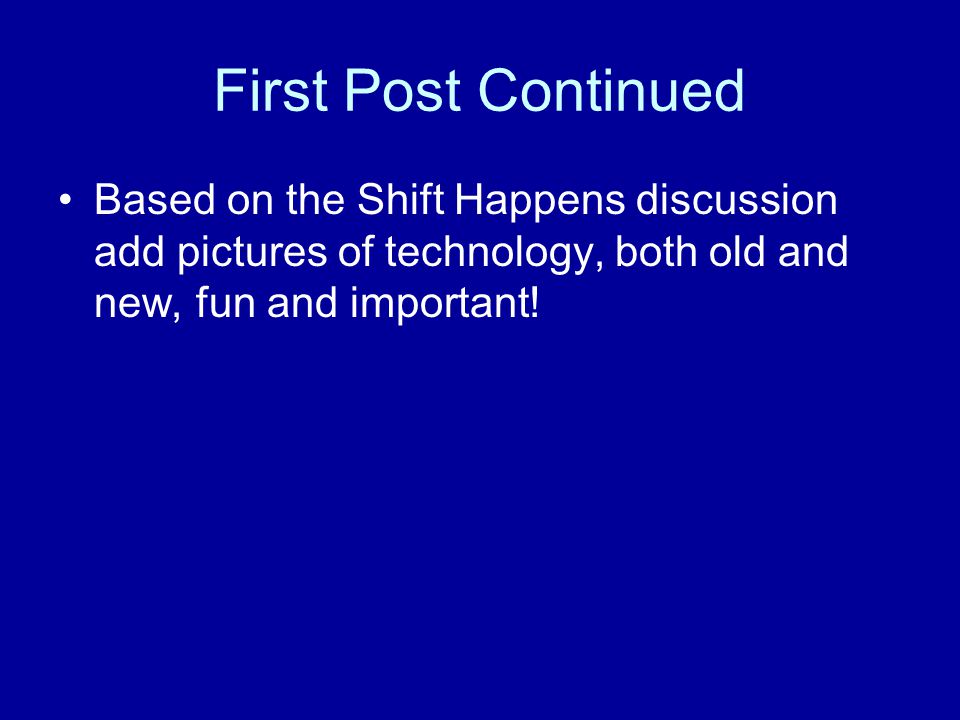 First Post Continued

• Based on the Shift Happens discussion add pictures of technology, both old and new, fun and important!